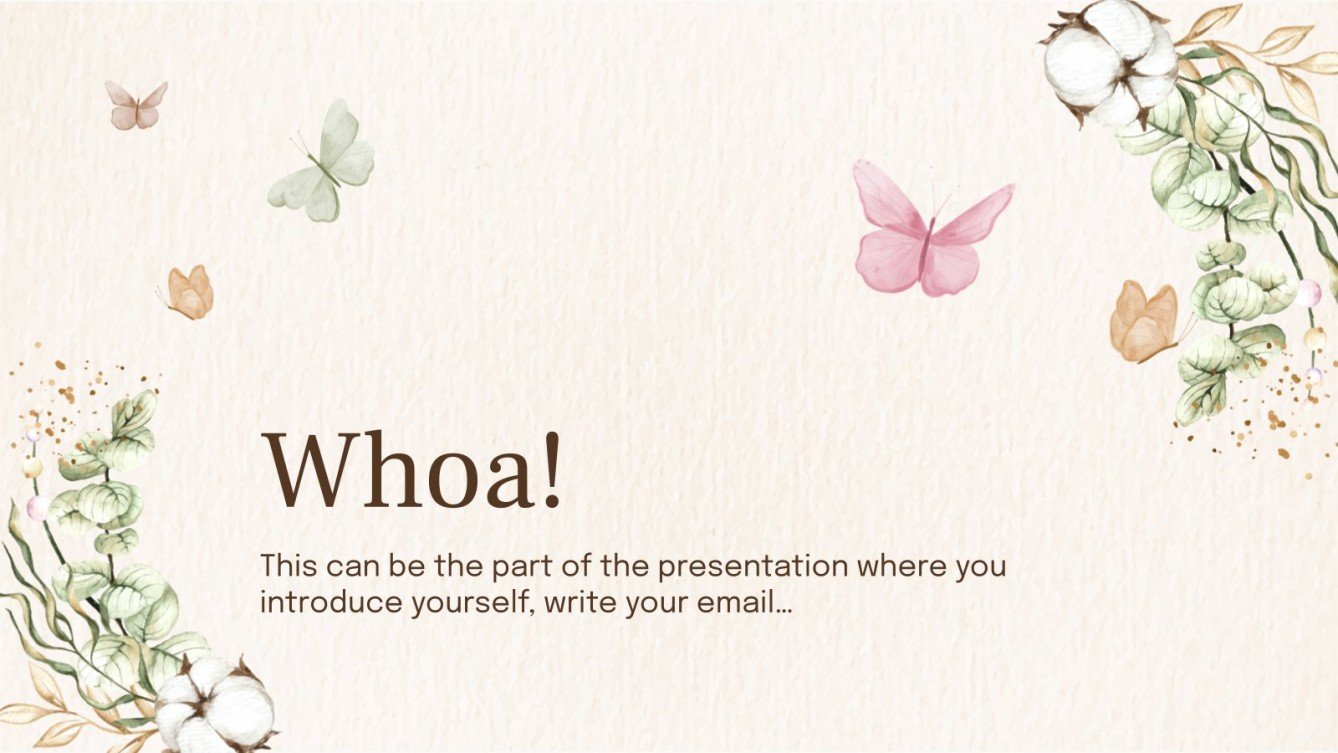 Whoa!

This can be the part of the presentation where you introduce yourself, write your email…